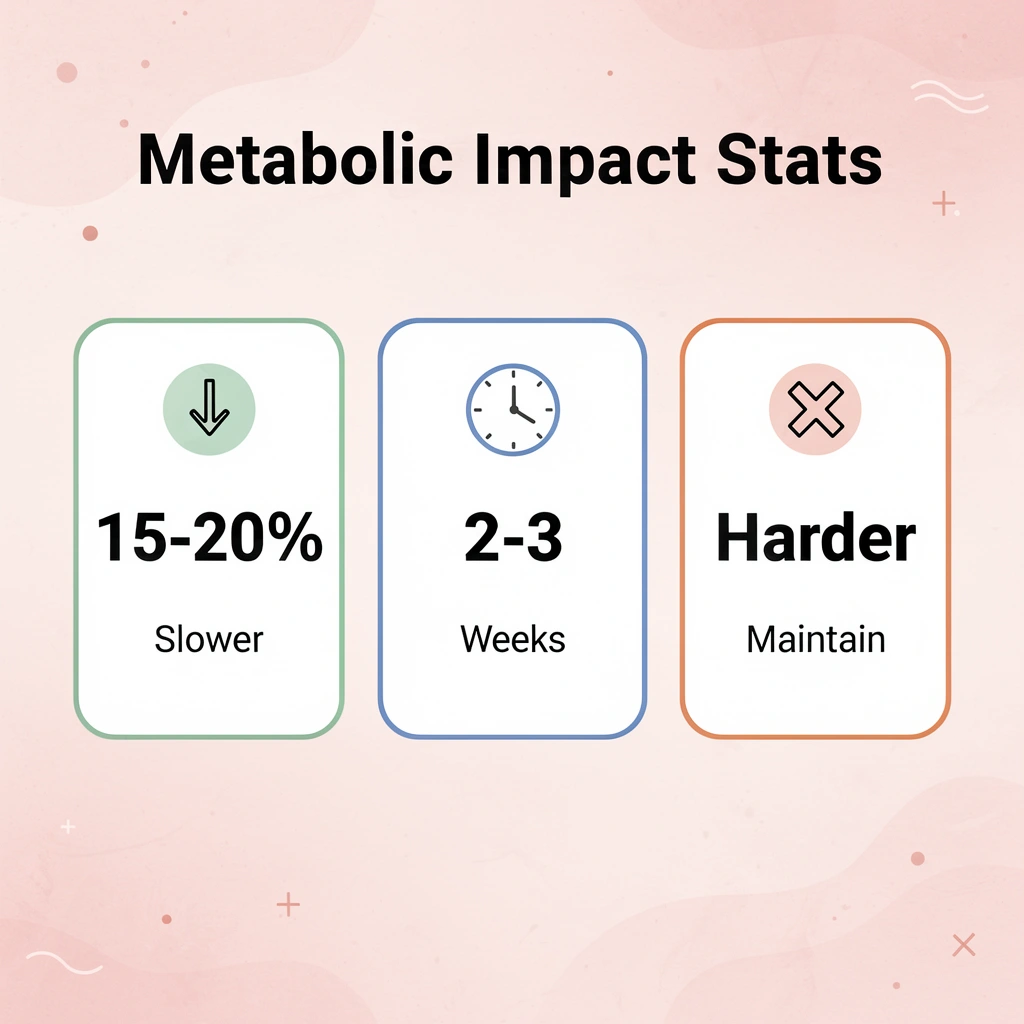 Metabolic Impact Stats

15-20%

Slower

2-3

Weeks

Harder

Maintain